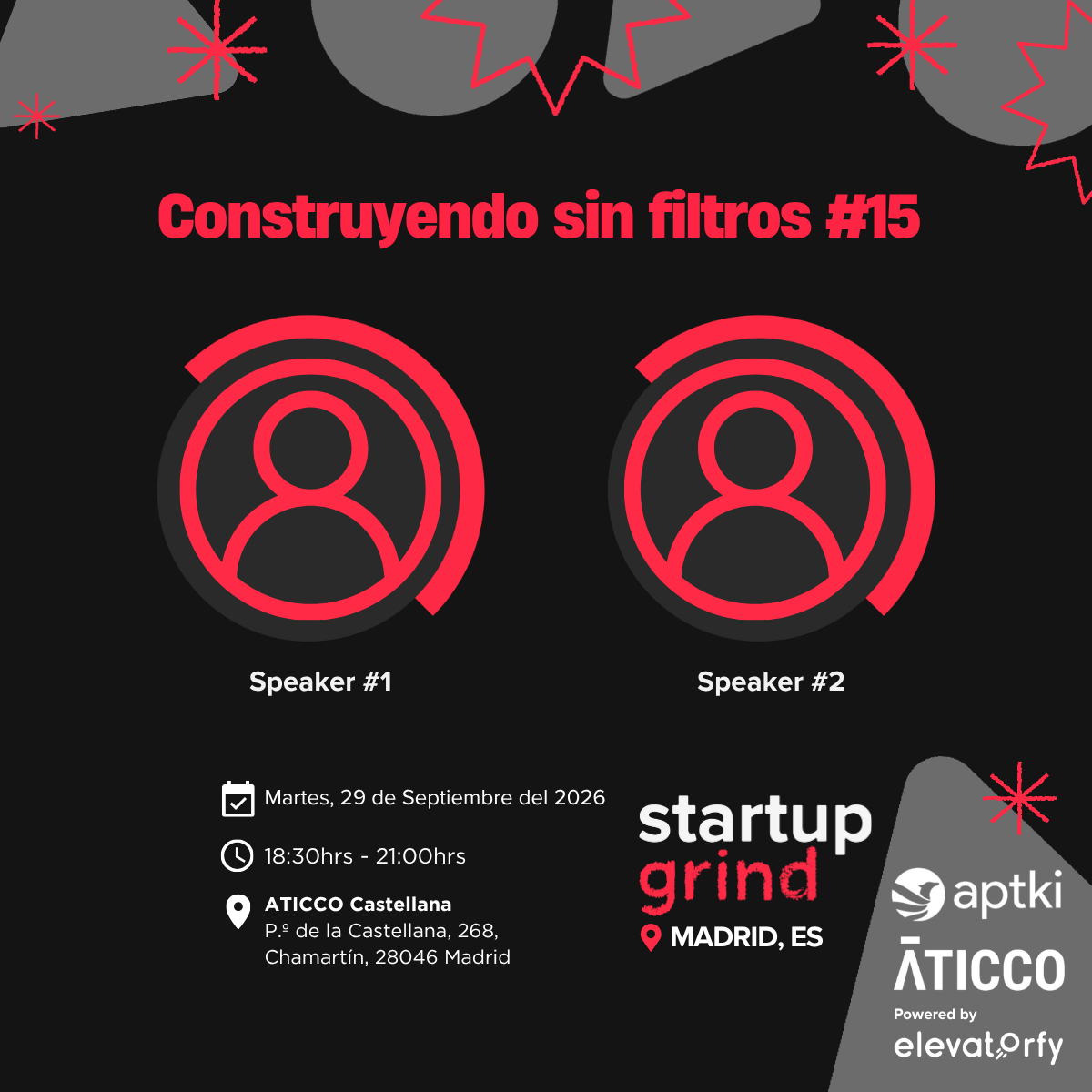 Construyendo sin filtros #15

Speaker #1

Speaker #2

Martes, 29 de Septiembre del 2026

18:30hrs - 21:00hrs

ATICCO Castellana
P.º de la Castellana, 268,
Chamartín, 28046 Madrid

startup
grind
MADRID, ES

aptki

ĀTICCO

Powered by
elevatorfy